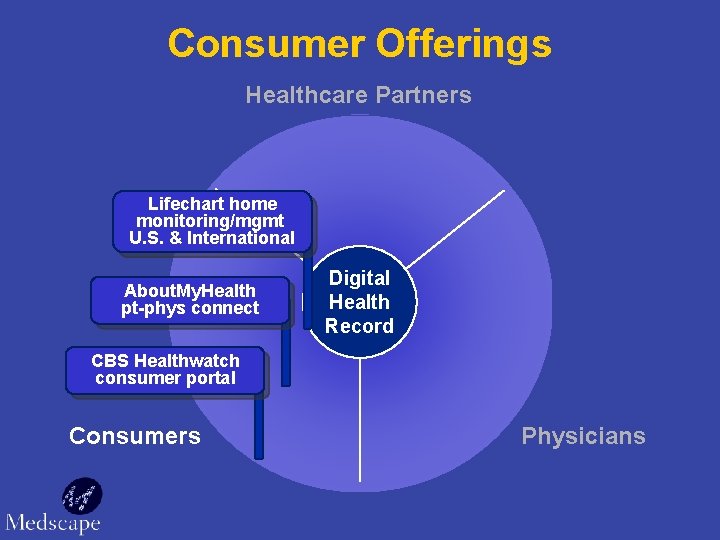 Consumer Offerings

Healthcare Partners

Lifechart home monitoring/mgmt U.S. & International

AboutMyHealth pt-phys connect

CBS Healthwatch consumer portal

Digital Health Record

Consumers

Physicians

Medscape